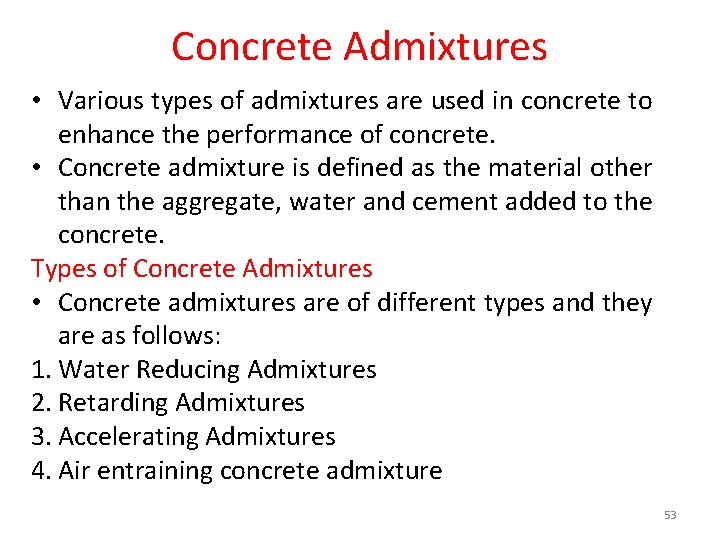 Concrete Admixtures

• Various types of admixtures are used in concrete to enhance the performance of concrete.
• Concrete admixture is defined as the material other than the aggregate, water and cement added to the concrete.

Types of Concrete Admixtures

• Concrete admixtures are of different types and they are as follows:
1. Water Reducing Admixtures
2. Retarding Admixtures
3. Accelerating Admixtures
4. Air entraining concrete admixture

53